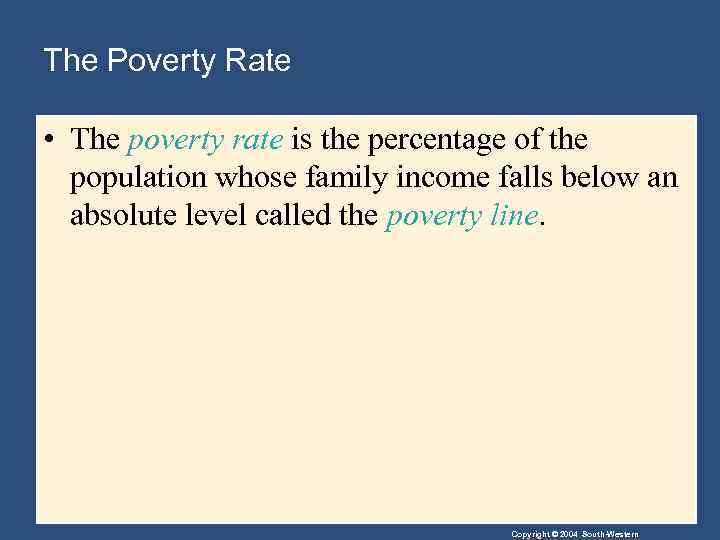 The Poverty Rate

• The poverty rate is the percentage of the population whose family income falls below an absolute level called the poverty line.

Copyright © 2004 South-Western